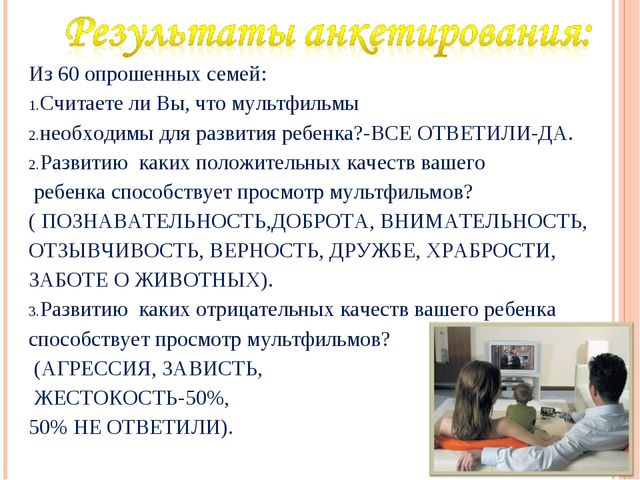 Результаты анкетирования:

Из 60 опрошенных семей:

1.Считаете ли Вы, что мультфильмы

2.необходимы для развития ребенка?-ВСЕ ОТВЕТИЛИ-ДА.

2.Развитию каких положительных качеств вашего ребенка способствует просмотр мультфильмов?

( ПОЗНАВАТЕЛЬНОСТЬ,ДОБРОТА, ВНИМАТЕЛЬНОСТЬ, ОТЗЫВЧИВОСТЬ, ВЕРНОСТЬ, ДРУЖБЕ, ХРАБРОСТИ, ЗАБОТЕ О ЖИВОТНЫХ).

3.Развитию каких отрицательных качеств вашего ребенка способствует просмотр мультфильмов?

(АГРЕССИЯ, ЗАВИСТЬ,
ЖЕСТОКОСТЬ-50%,
50% НЕ ОТВЕТИЛИ).